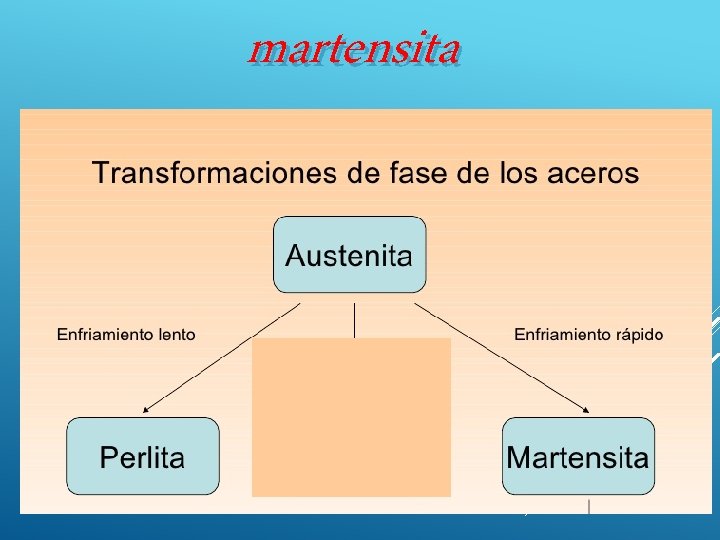 martensita

Transformaciones de fase de los aceros

Austenita

Enfriamiento lento

Enfriamiento rápido

Perlita

Martensita